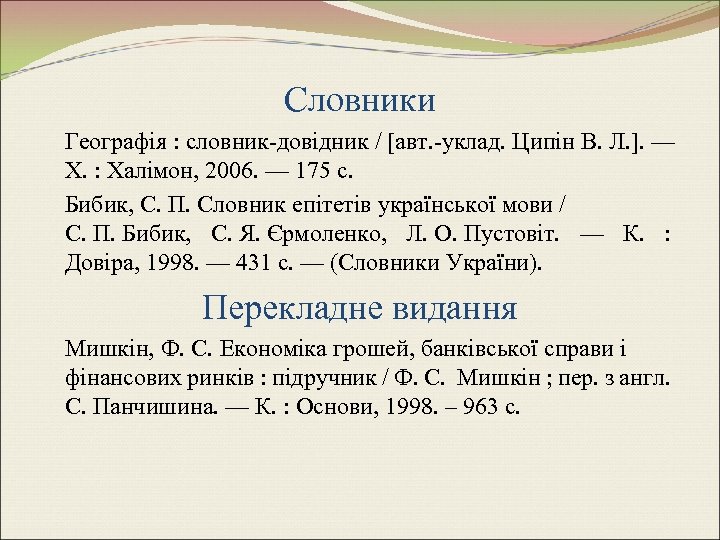 Словники

Географія : словник-довідник / [авт.-уклад. Ципін В. Л.]. — Х. : Халімон, 2006. — 175 с.

Бибик, С. П. Словник епітетів української мови / С. П. Бибик, С. Я. Єрмоленко, Л. О. Пустовіт. — К. : Довіра, 1998. — 431 с. — (Словники України).

Перекладне видання

Мишкін, Ф. С. Економіка грошей, банківської справи і фінансових ринків : підручник / Ф. С. Мишкін ; пер. з англ. С. Панчишина. — К. : Основи, 1998. – 963 с.